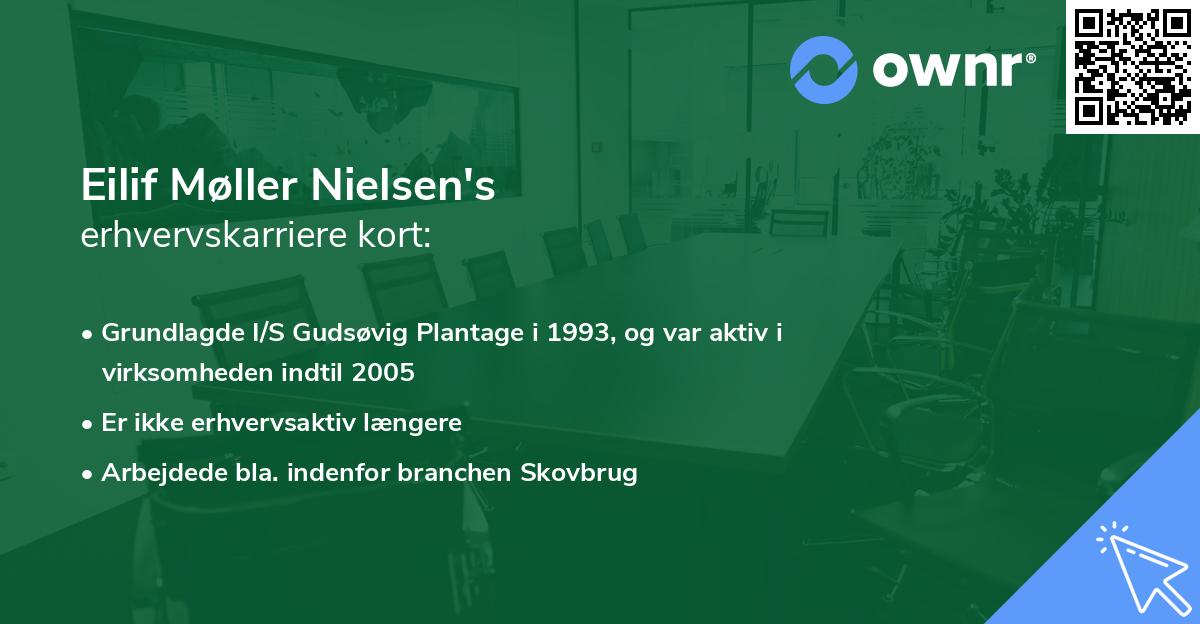 ownr®

Eilif Møller Nielsen's
erhvervskarriere kort:

• Grundlagde I/S Gudsøvig Plantage i 1993, og var aktiv i virksomheden indtil 2005
• Er ikke erhvervsaktiv længere
• Arbejdede bla. indenfor branchen Skovbrug